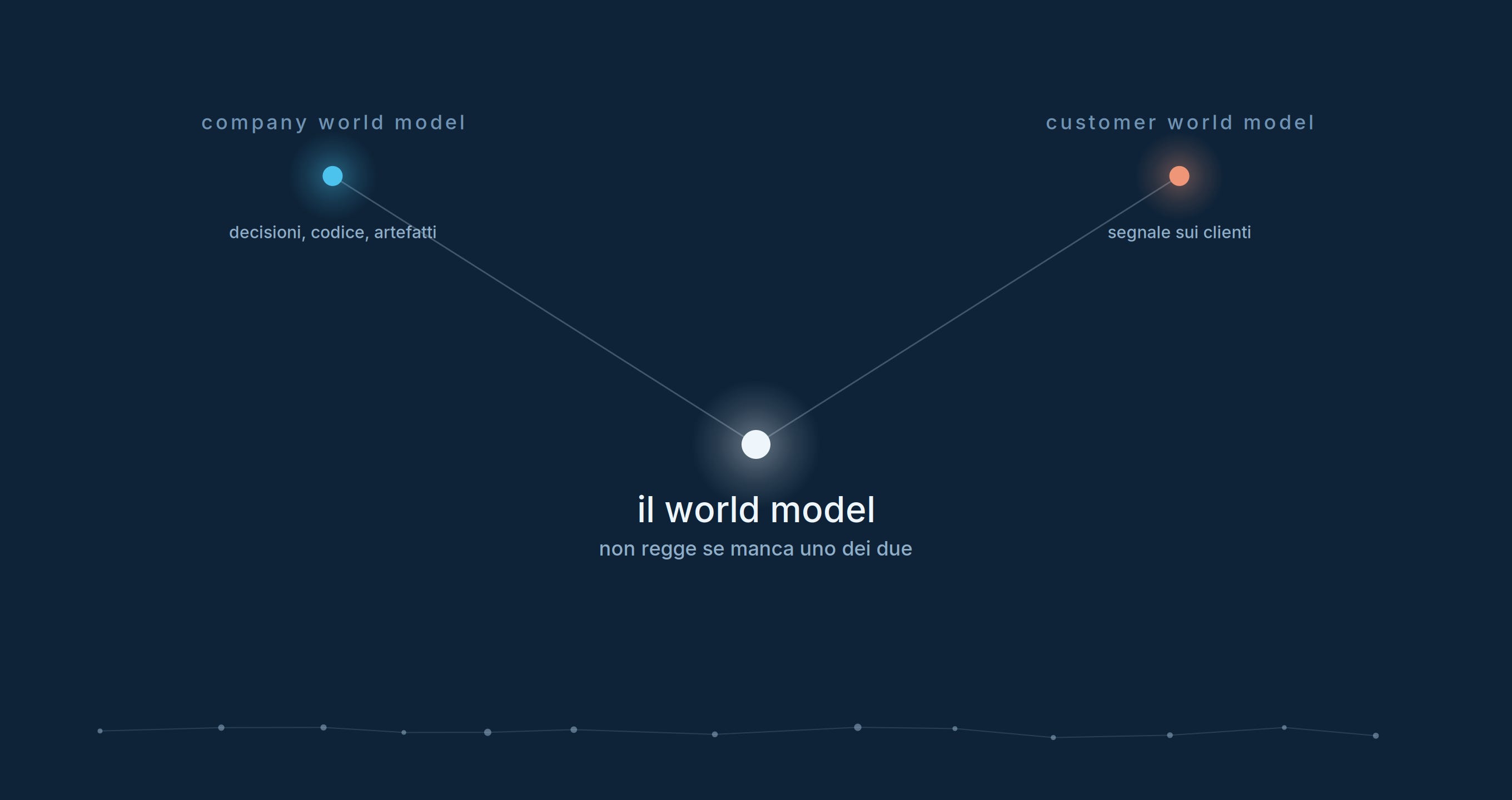 company world model

decisioni, codice, artefatti

customer world model

segnale sui clienti

il world model

non regge se manca uno dei due